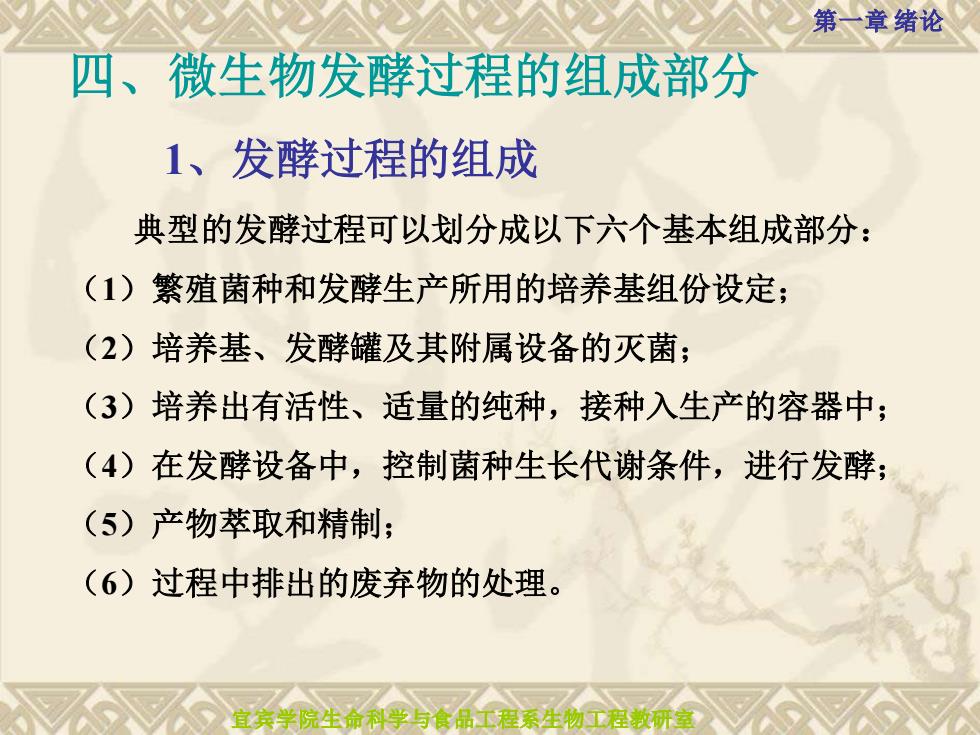 第一章 绪论

四、微生物发酵过程的组成部分

1、发酵过程的组成

典型的发酵过程可以划分成以下六个基本组成部分：

（1）繁殖菌种和发酵生产所用的培养基组份设定；

（2）培养基、发酵罐及其附属设备的灭菌；

（3）培养出有活性、适量的纯种，接种入生产的容器中；

（4）在发酵设备中，控制菌种生长代谢条件，进行发酵；

（5）产物萃取和精制；

（6）过程中排出的废弃物的处理。

宜宾学院生命科学与食品工程系生物工程教研室